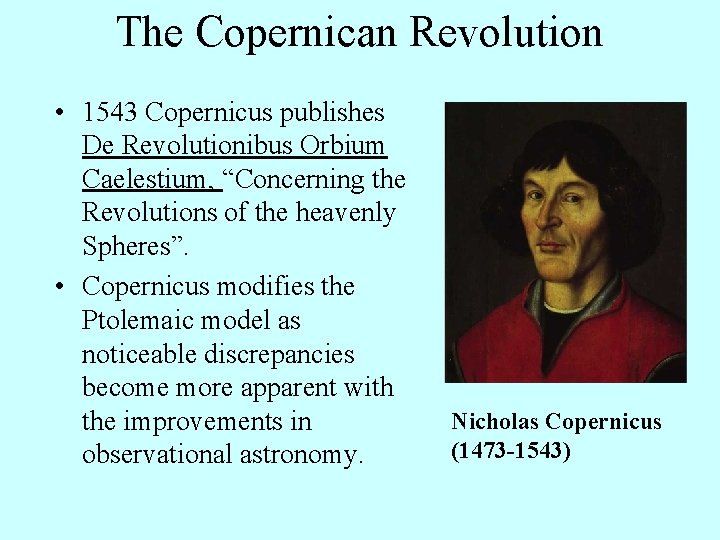 The Copernican Revolution

• 1543 Copernicus publishes De Revolutionibus Orbium Caelestium, “Concerning the Revolutions of the heavenly Spheres”.

• Copernicus modifies the Ptolemaic model as noticeable discrepancies become more apparent with the improvements in observational astronomy.

Nicholas Copernicus (1473-1543)